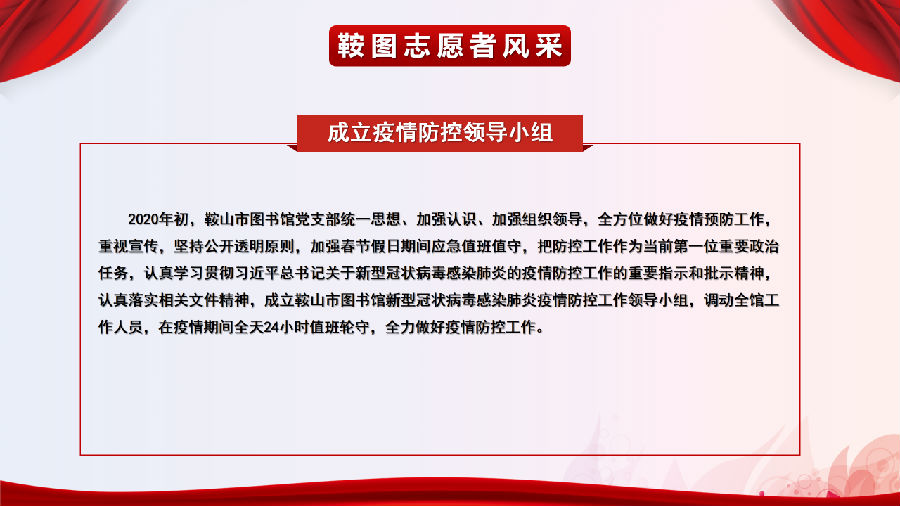 鞍图志愿者风采

成立疫情防控领导小组

2020年初，鞍山市图书馆党支部统一思想、加强认识、加强组织领导，全方位做好疫情预防工作，重视宣传，坚持公开透明原则，加强春节假日期间应急值班值守，把防控工作作为当前第一位重要政治任务，认真学习贯彻习近平总书记关于新型冠状病毒感染肺炎的疫情防控工作的重要指示和批示精神，认真落实相关文件精神，成立鞍山市图书馆新型冠状病毒感染肺炎疫情防控工作领导小组，调动全馆工作人员，在疫情期间全天24小时值班轮守，全力做好疫情防控工作。